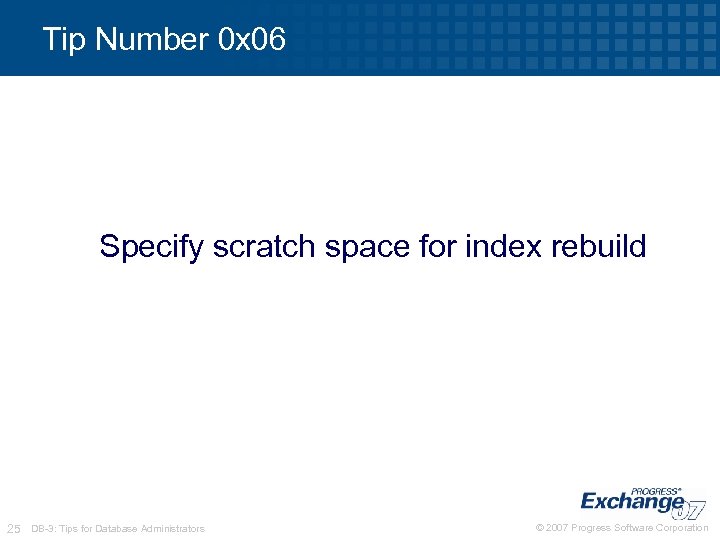 Tip Number 0x06

Specify scratch space for index rebuild

PROGRESS® Exchange 07

25 DB-3: Tips for Database Administrators © 2007 Progress Software Corporation